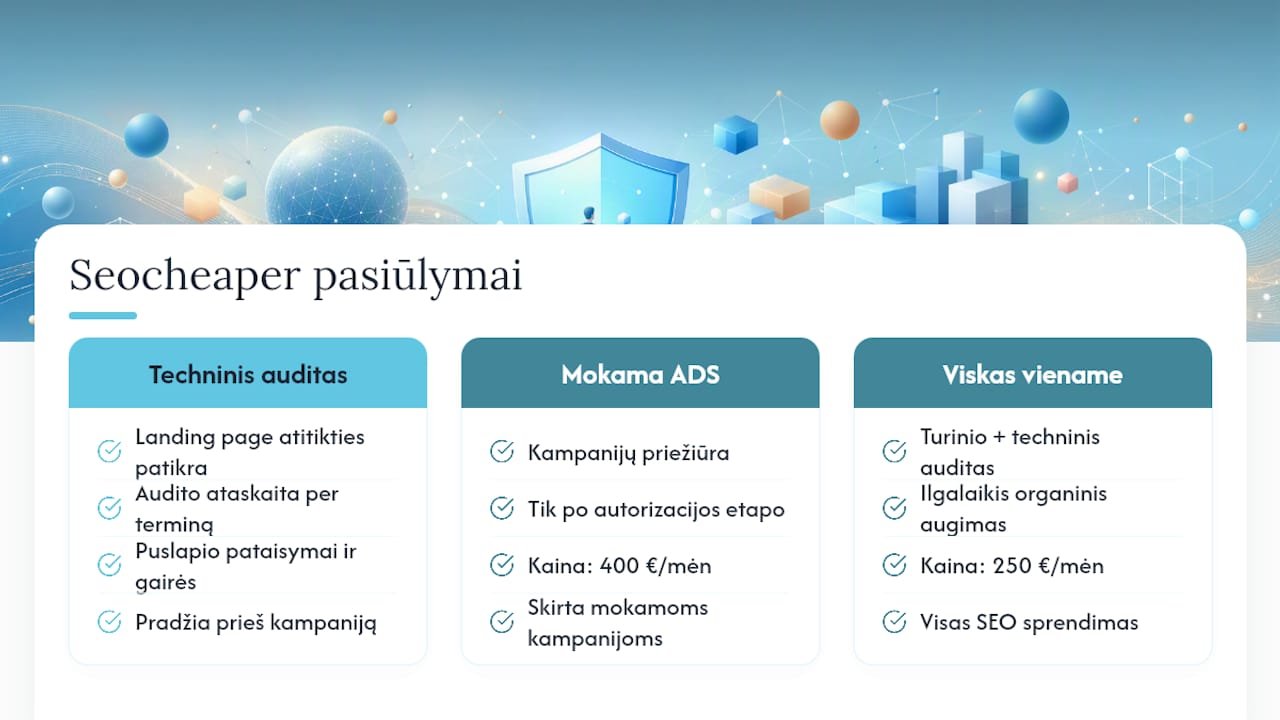 Seocheaper pasiūlymai

Techninis auditas

Landing page atitikties patikra

Audito ataskaita per terminą

Puslapio pataisymai ir gairės

Pradžia prieš kampaniją

Mokama ADS

Kampanijų priežiūra

Tik po autorizacijos etapo

Kaina: 400 €/mėn

Skirta mokamoms kampanijoms

Viskas viename

Turinio + techninis auditas

Ilgalaikis organinis augimas

Kaina: 250 €/mėn

Visas SEO sprendimas